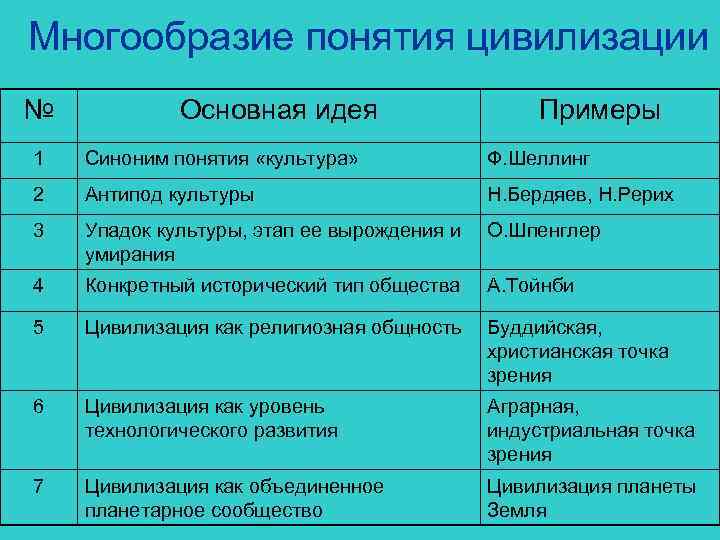 Многообразие понятия цивилизации

| № | Основная идея | Примеры |
|---|---|---|
| 1 | Синоним понятия «культура» | Ф.Шеллинг |
| 2 | Антипод культуры | Н.Бердяев, Н.Рерих |
| 3 | Упадок культуры, этап ее вырождения и умирания | О.Шпенглер |
| 4 | Конкретный исторический тип общества | А.Тойнби |
| 5 | Цивилизация как религиозная общность | Буддийская, христианская точка зрения |
| 6 | Цивилизация как уровень технологического развития | Аграрная, индустриальная точка зрения |
| 7 | Цивилизация как объединенное планетарное сообщество | Цивилизация планеты Земля |